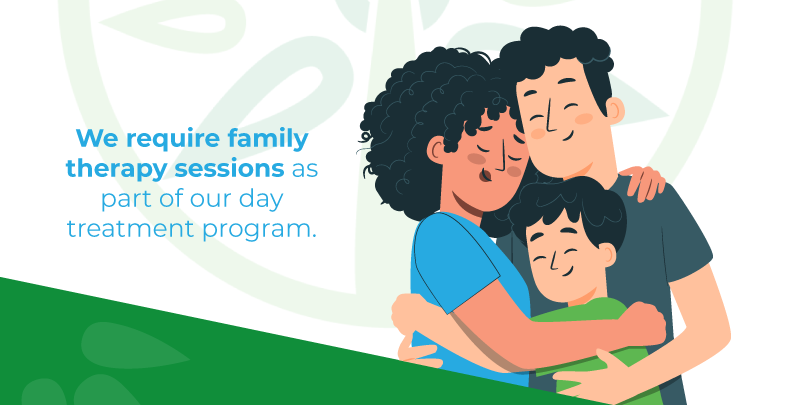 We require family therapy sessions as part of our day treatment program.